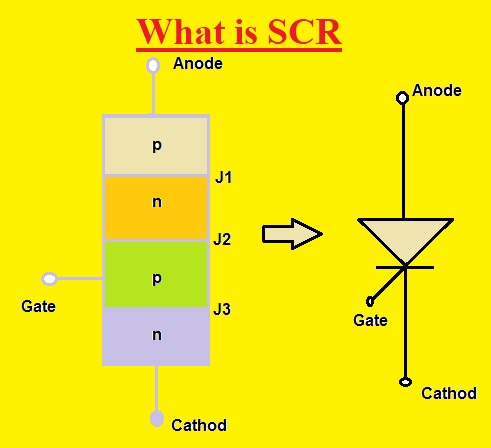 What is SCR

Anode

p

J1

n

J2

p

Gate

J3

n

Cathod

Anode

Gate

Cathod